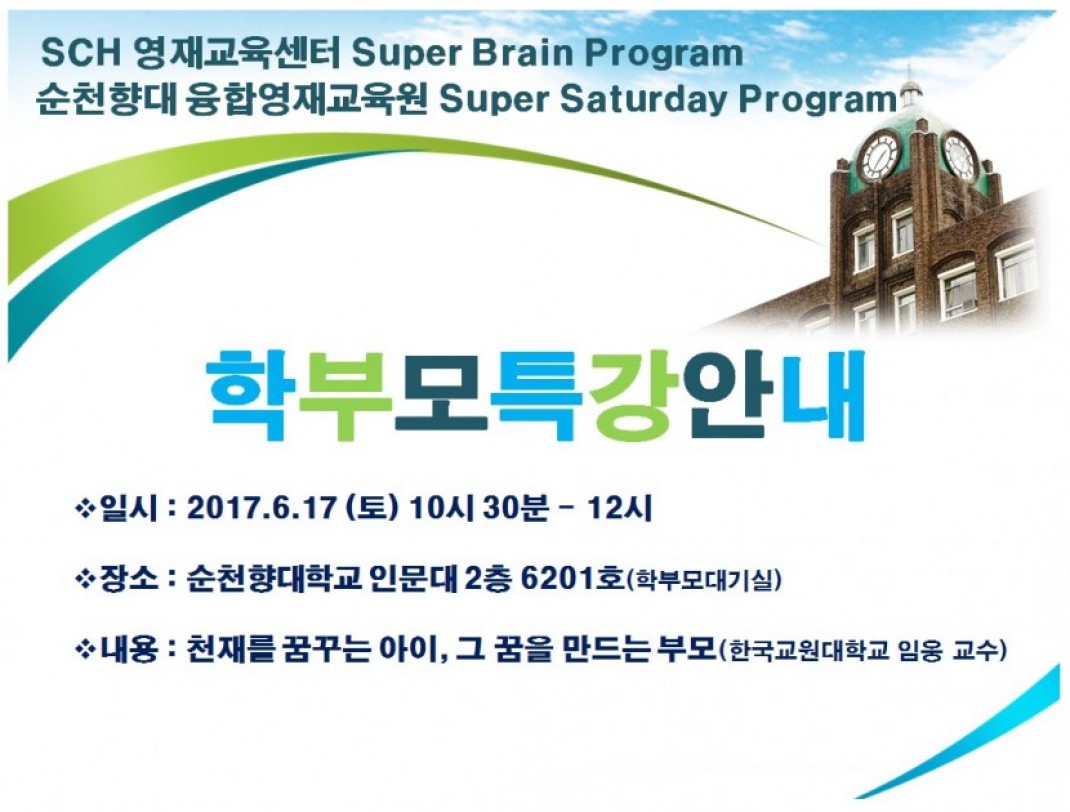 SCH 영재교육센터 Super Brain Program
순천향대 융합영재교육원 Super Saturday Program

학부모특강안내

❖일시 : 2017.6.17 (토) 10시 30분 – 12시

❖장소 : 순천향대학교 인문대 2층 6201호(학부모대기실)

❖내용 : 천재를 꿈꾸는 아이, 그 꿈을 만드는 부모(한국교원대학교 임웅 교수)